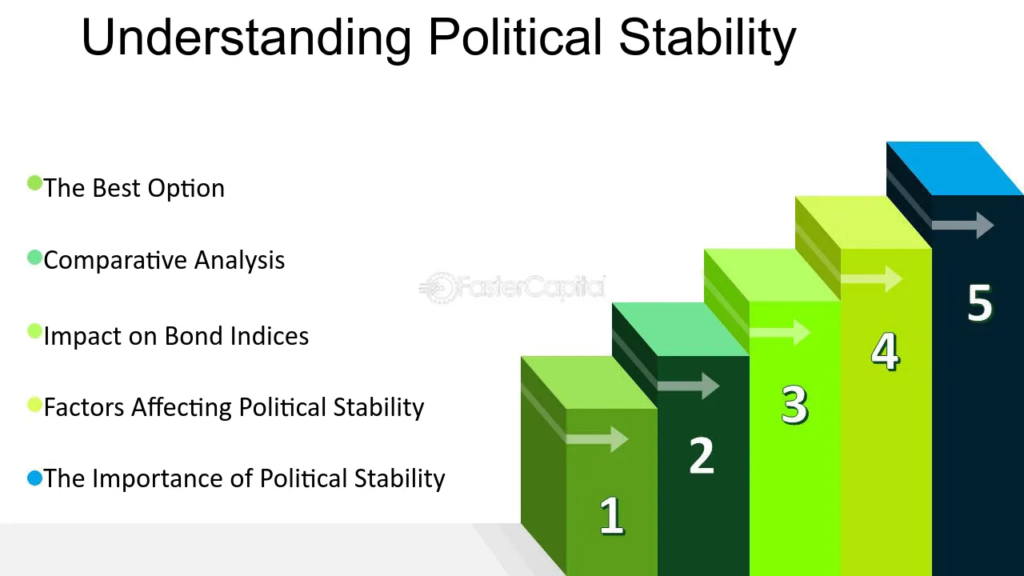 Understanding Political Stability

The Best Option

Comparative Analysis

Impact on Bond Indices

Factors Affecting Political Stability

The Importance of Political Stability

FasterCapital

1

2

3

4

5